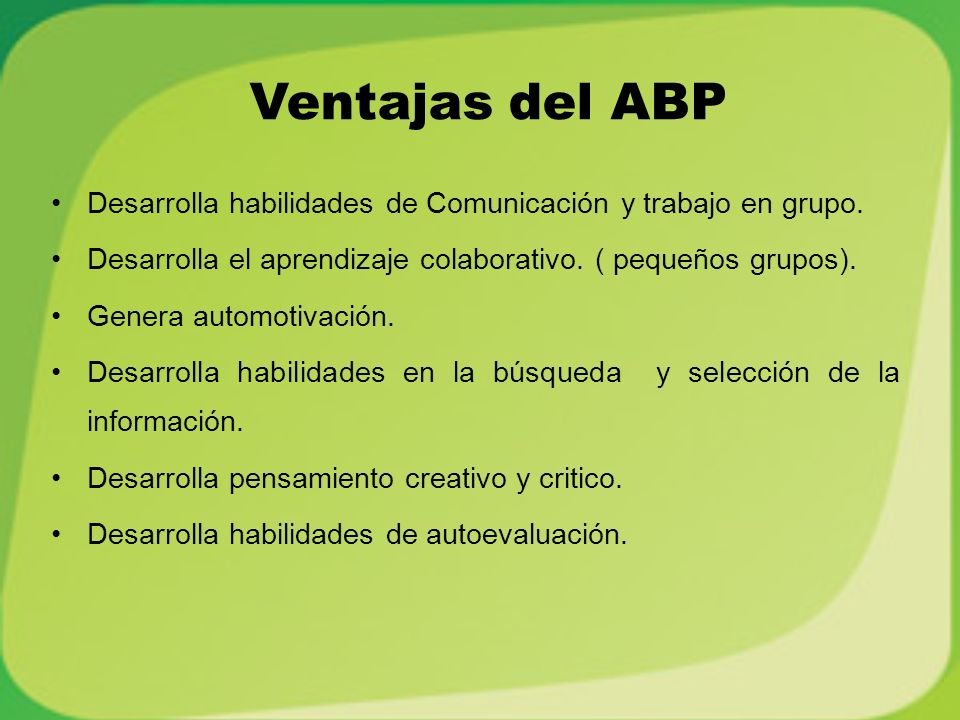 Ventajas del ABP

• Desarrolla habilidades de Comunicación y trabajo en grupo.
• Desarrolla el aprendizaje colaborativo. ( pequeños grupos).
• Genera automotivación.
• Desarrolla habilidades en la búsqueda y selección de la información.
• Desarrolla pensamiento creativo y critico.
• Desarrolla habilidades de autoevaluación.